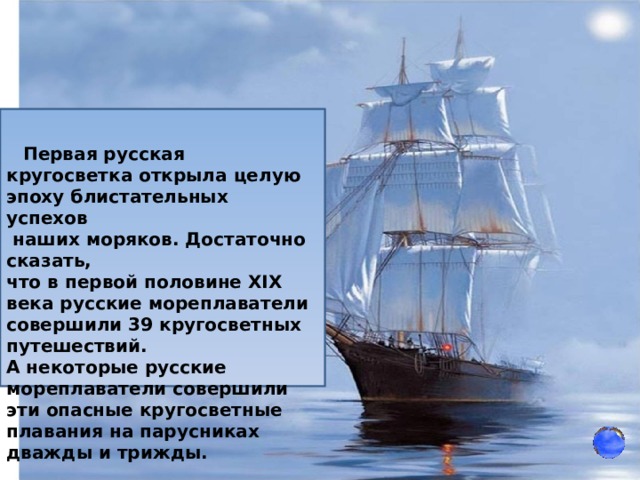 Первая русская кругосветка открыла целую эпоху блистательных успехов наших моряков. Достаточно сказать, что в первой половине XIX века русские мореплаватели совершили 39 кругосветных путешествий.
А некоторые русские мореплаватели совершили эти опасные кругосветные плавания на парусниках дважды и трижды.